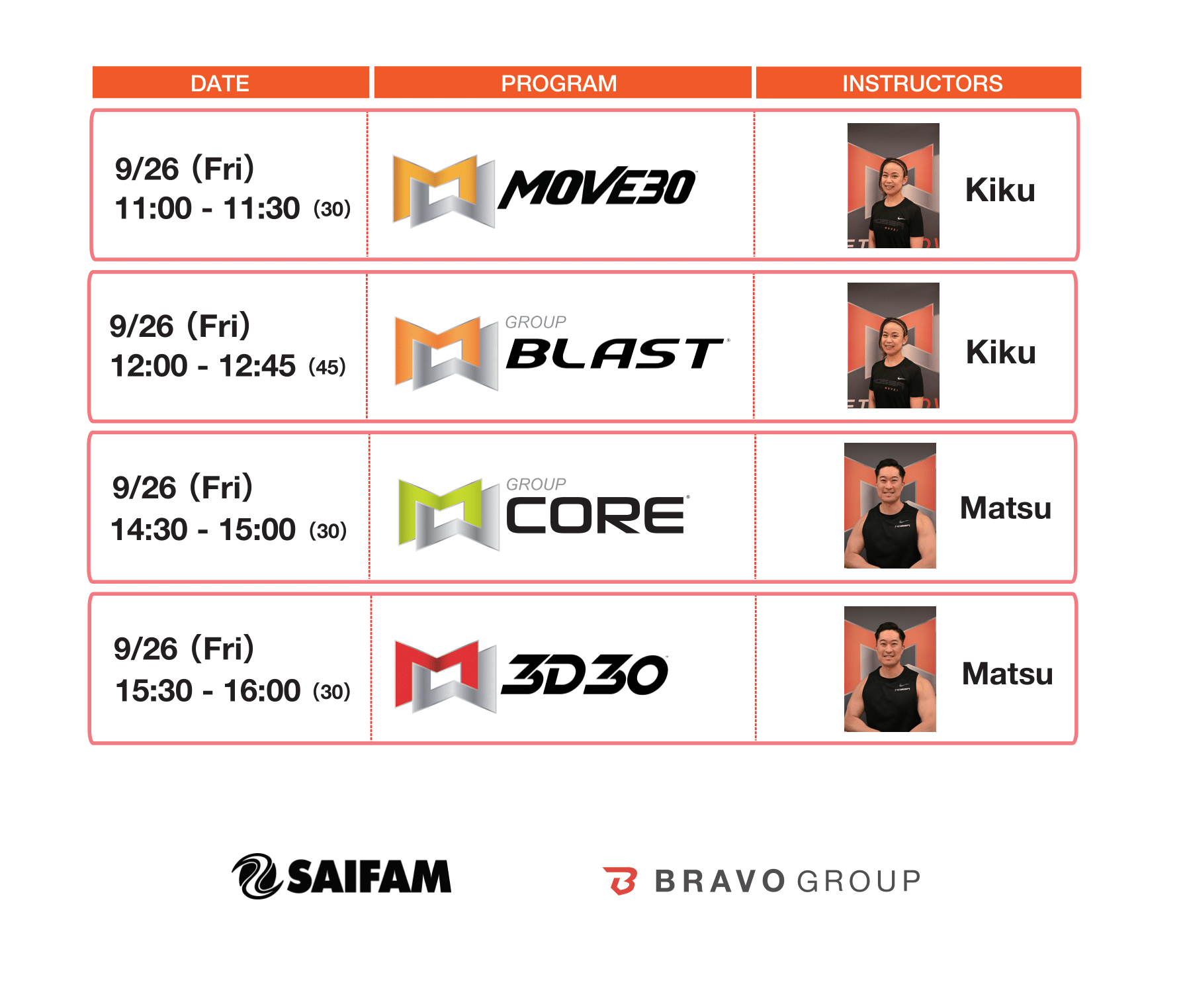 | DATE | PROGRAM | INSTRUCTORS |
|---|---|---|
| 9/26 (Fri) 11:00 - 11:30 (30) | MOVE30 | Kiku |
| 9/26 (Fri) 12:00 - 12:45 (45) | GROUP BLAST | Kiku |
| 9/26 (Fri) 14:30 - 15:00 (30) | GROUP CORE | Matsu |
| 9/26 (Fri) 15:30 - 16:00 (30) | 3D30 | Matsu |

SAIFAM

BRAVO GROUP